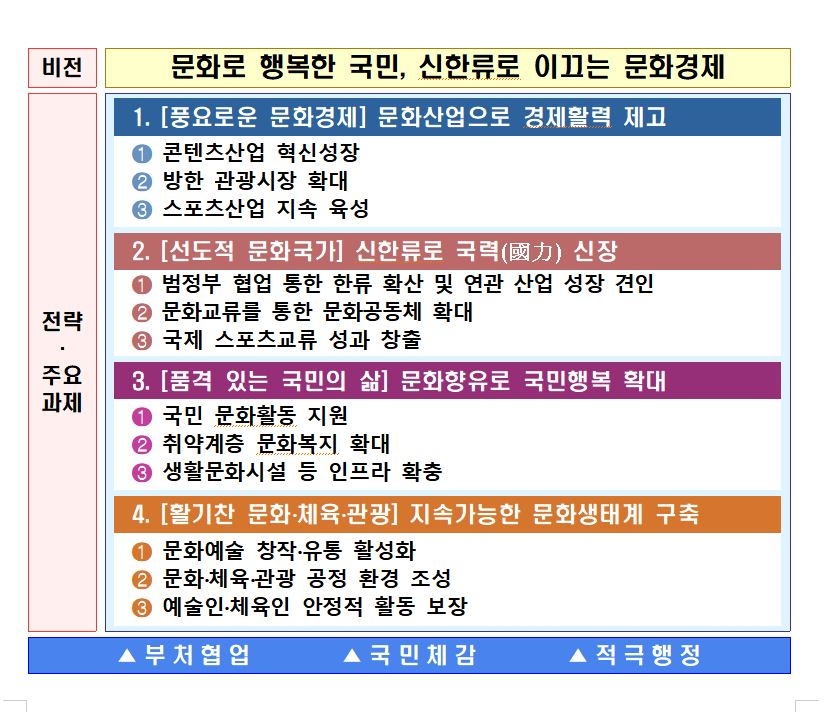 비전

문화로 행복한 국민, 신한류로 이끄는 문화경제

전략
·
주요
과제

1. [풍요로운 문화경제] 문화산업으로 경제활력 제고

❶ 콘텐츠산업 혁신성장
❷ 방한 관광시장 확대
❸ 스포츠산업 지속 육성

2. [선도적 문화국가] 신한류로 국력(國力) 신장

❶ 범정부 협업 통한 한류 확산 및 연관 산업 성장 견인
❷ 문화교류를 통한 문화공동체 확대
❸ 국제 스포츠교류 성과 창출

3. [품격 있는 국민의 삶] 문화향유로 국민행복 확대

❶ 국민 문화활동 지원
❷ 취약계층 문화복지 확대
❸ 생활문화시설 등 인프라 확충

4. [활기찬 문화·체육·관광] 지속가능한 문화생태계 구축

❶ 문화예술 창작·유통 활성화
❷ 문화·체육·관광 공정 환경 조성
❸ 예술인·체육인 안정적 활동 보장

▲부처협업 ▲국민체감 ▲적극행정